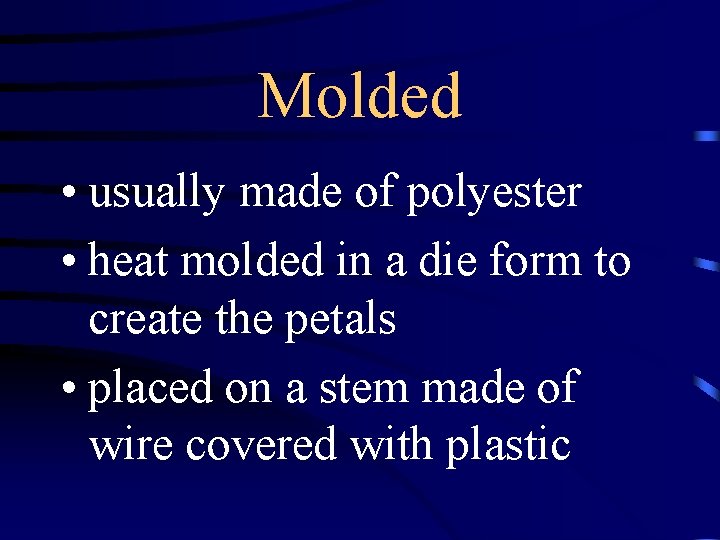 Molded

• usually made of polyester
• heat molded in a die form to create the petals
• placed on a stem made of wire covered with plastic